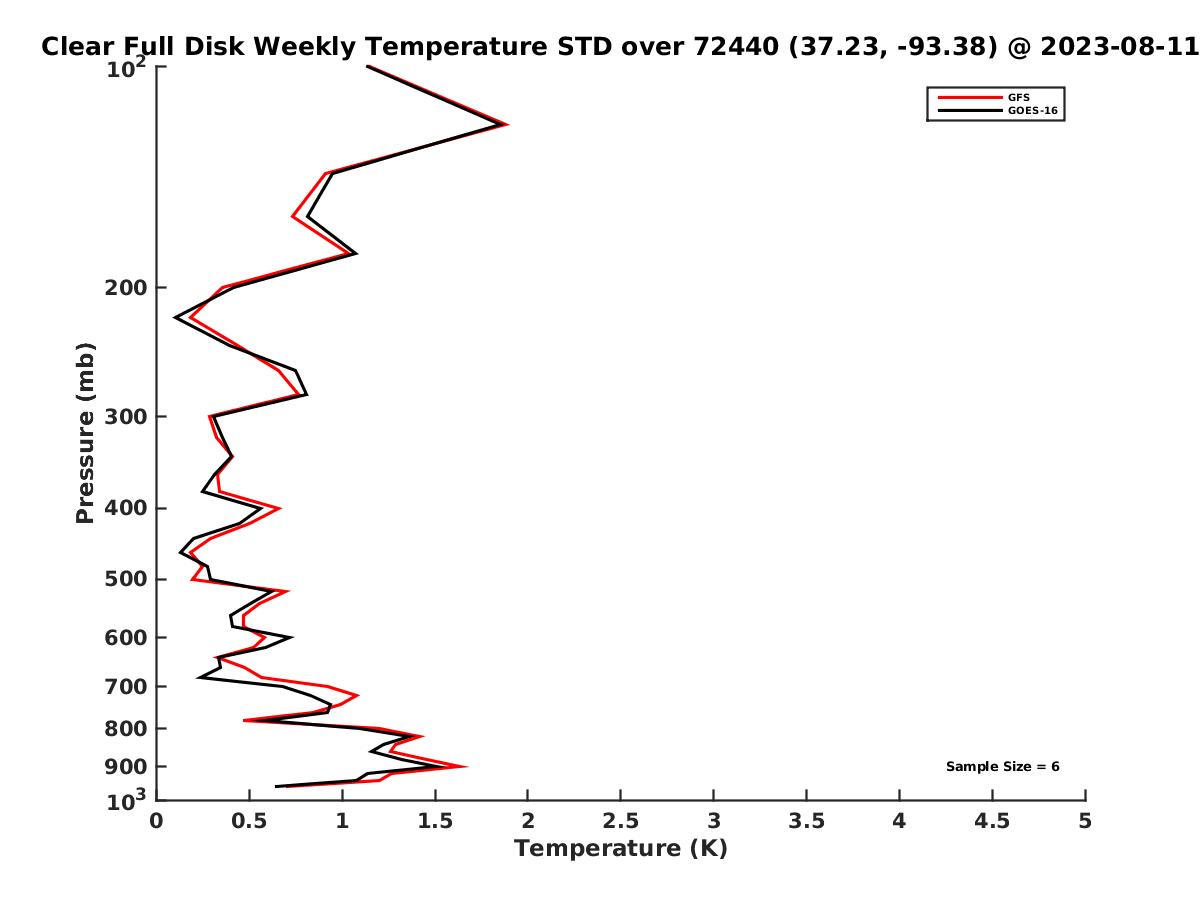 Clear Full Disk Weekly Temperature STD over 72440 (37.23, -93.38) @ 2023-08-11

GFS
GOES-16

Pressure (mb)

$10^2$
200
300
400
500
600
700
800
900
$10^3$

Sample Size = 6

0
0.5
1
1.5
2
2.5
3
3.5
4
4.5
5

Temperature (K)